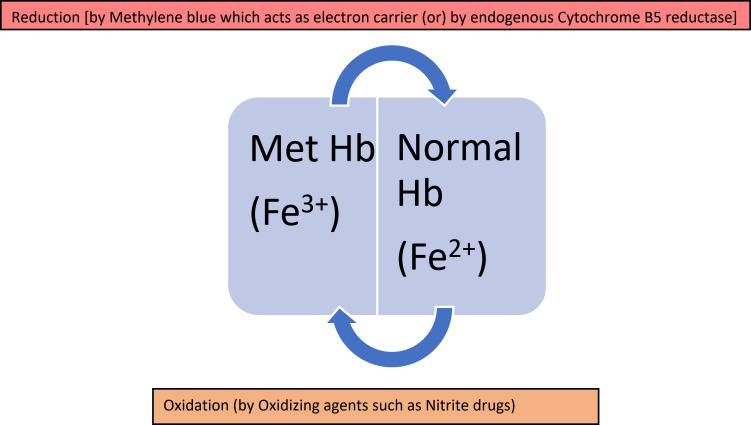 Reduction [by Methylene blue which acts as electron carrier (or) by endogenous Cytochrome B5 reductase]

Met Hb

($Fe^{3+}$)

Normal Hb

($Fe^{2+}$)

Oxidation (by Oxidizing agents such as Nitrite drugs)